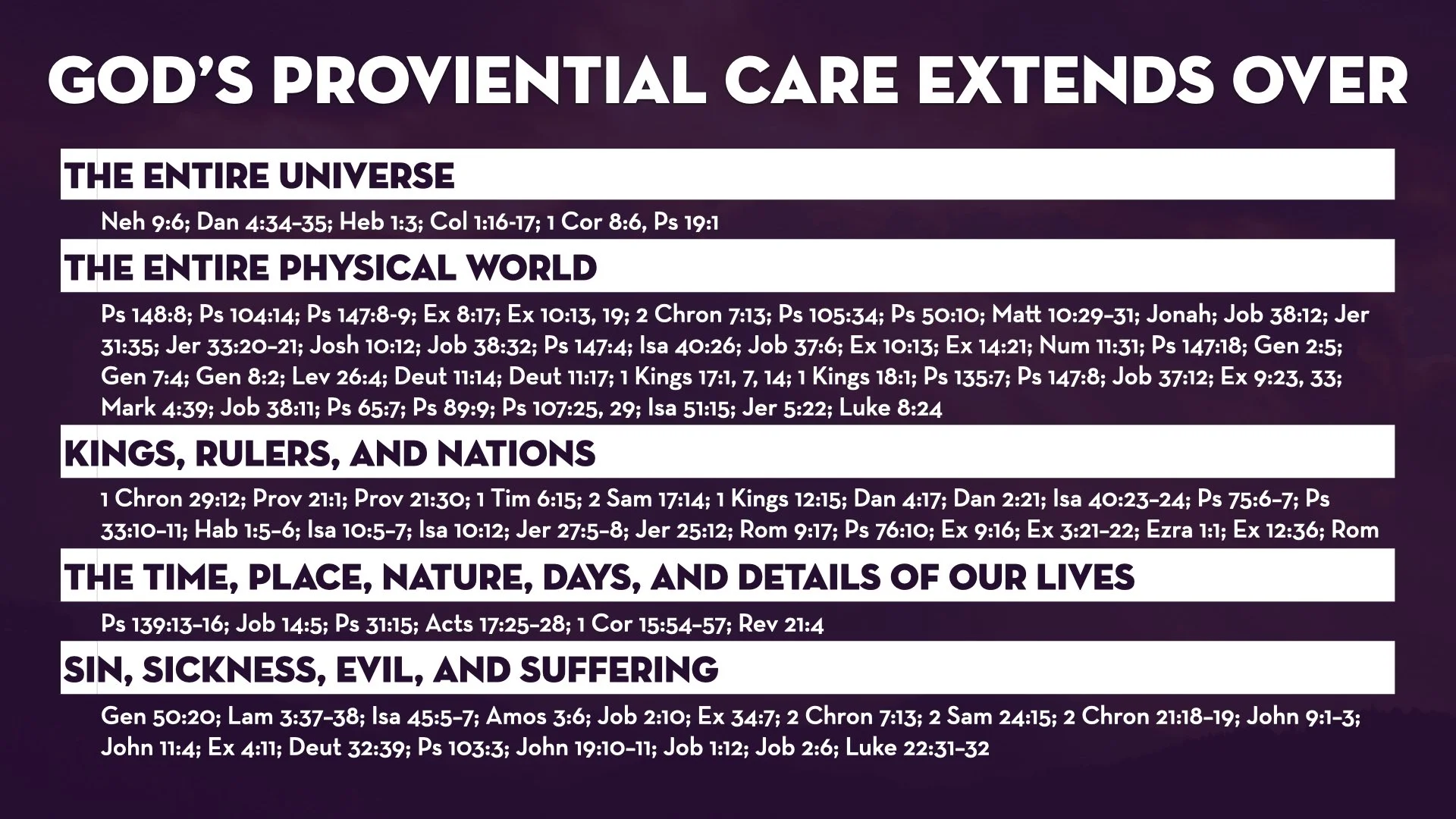 GOD'S PROVIENTIAL CARE EXTENDS OVER

THE ENTIRE UNIVERSE

Neh 9:6; Dan 4:34–35; Heb 1:3; Col 1:16-17; 1 Cor 8:6, Ps 19:1

THE ENTIRE PHYSICAL WORLD

Ps 148:8; Ps 104:14; Ps 147:8-9; Ex 8:17; Ex 10:13, 19; 2 Chron 7:13; Ps 105:34; Ps 50:10; Matt 10:29–31; Jonah; Job 38:12; Jer 31:35; Jer 33:20–21; Josh 10:12; Job 38:32; Ps 147:4; Isa 40:26; Job 37:6; Ex 10:13; Ex 14:21; Num 11:31; Ps 147:18; Gen 2:5; Gen 7:4; Gen 8:2; Lev 26:4; Deut 11:14; Deut 11:17; 1 Kings 17:1, 7, 14; 1 Kings 18:1; Ps 135:7; Ps 147:8; Job 37:12; Ex 9:23, 33; Mark 4:39; Job 38:11; Ps 65:7; Ps 89:9; Ps 107:25, 29; Isa 51:15; Jer 5:22; Luke 8:24

KINGS, RULERS, AND NATIONS

1 Chron 29:12; Prov 21:1; Prov 21:30; 1 Tim 6:15; 2 Sam 17:14; 1 Kings 12:15; Dan 4:17; Dan 2:21; Isa 40:23–24; Ps 75:6–7; Ps 33:10–11; Hab 1:5–6; Isa 10:5–7; Isa 10:12; Jer 27:5–8; Jer 25:12; Rom 9:17; Ps 76:10; Ex 9:16; Ex 3:21–22; Ezra 1:1; Ex 12:36; Rom

THE TIME, PLACE, NATURE, DAYS, AND DETAILS OF OUR LIVES

Ps 139:13–16; Job 14:5; Ps 31:15; Acts 17:25–28; 1 Cor 15:54–57; Rev 21:4

SIN, SICKNESS, EVIL, AND SUFFERING

Gen 50:20; Lam 3:37–38; Isa 45:5–7; Amos 3:6; Job 2:10; Ex 34:7; 2 Chron 7:13; 2 Sam 24:15; 2 Chron 21:18–19; John 9:1–3; John 11:4; Ex 4:11; Deut 32:39; Ps 103:3; John 19:10–11; Job 1:12; Job 2:6; Luke 22:31–32